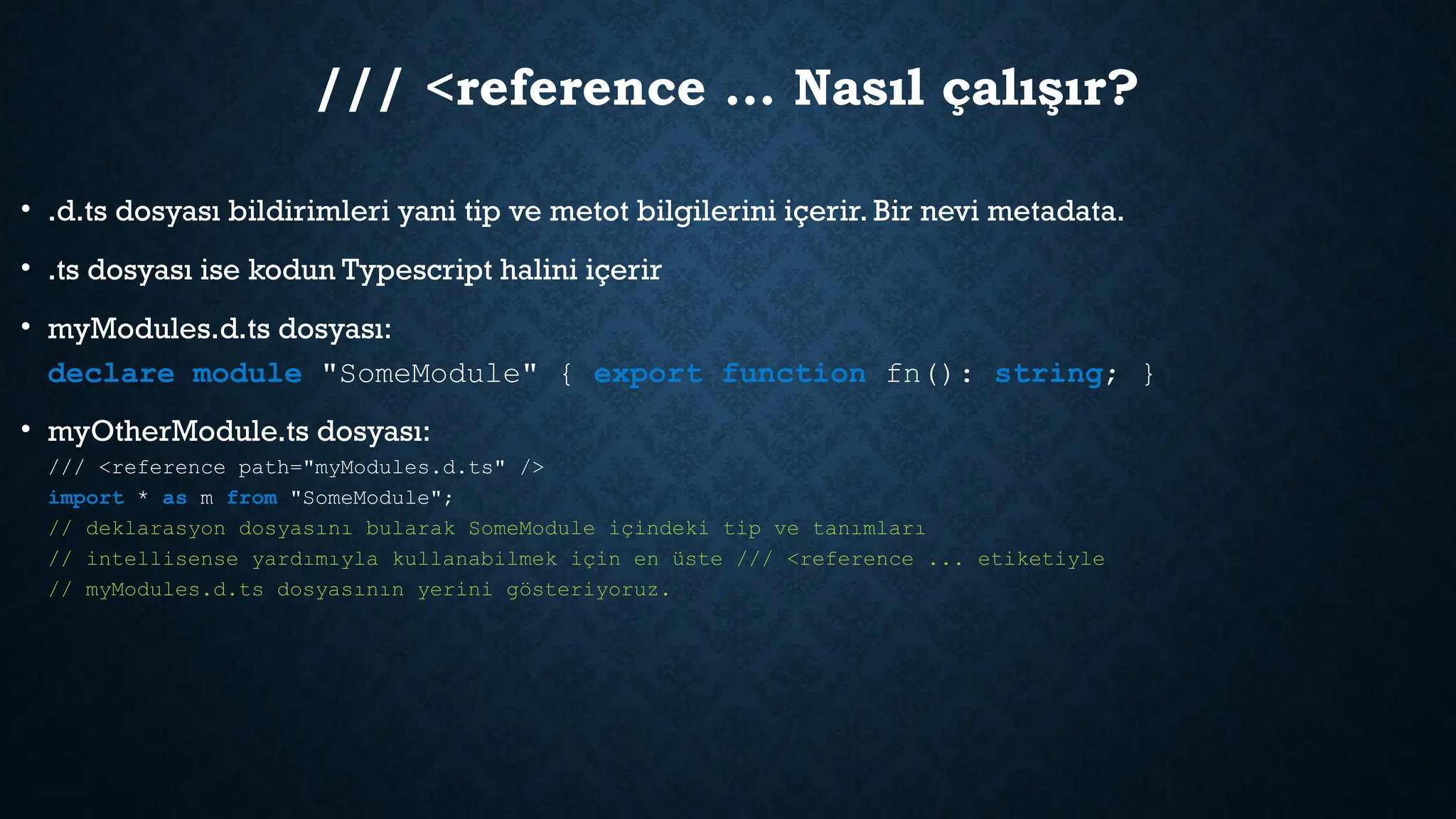 /// <reference ... Nasıl çalışır?

• .d.ts dosyası bildirimleri yani tip ve metot bilgilerini içerir. Bir nevi metadata.

• .ts dosyası ise kodun Typescript halini içerir

• myModules.d.ts dosyası:
declare module "SomeModule" { export function fn(): string; }

• myOtherModule.ts dosyası:
/// <reference path="myModules.d.ts" />
import * as m from "SomeModule";
// deklarasyon dosyasını bularak SomeModule içindeki tip ve tanımları
// intellisense yardımıyla kullanabilmek için en üste /// <reference ... etiketiyle
// myModules.d.ts dosyasının yerini gösteriyoruz.